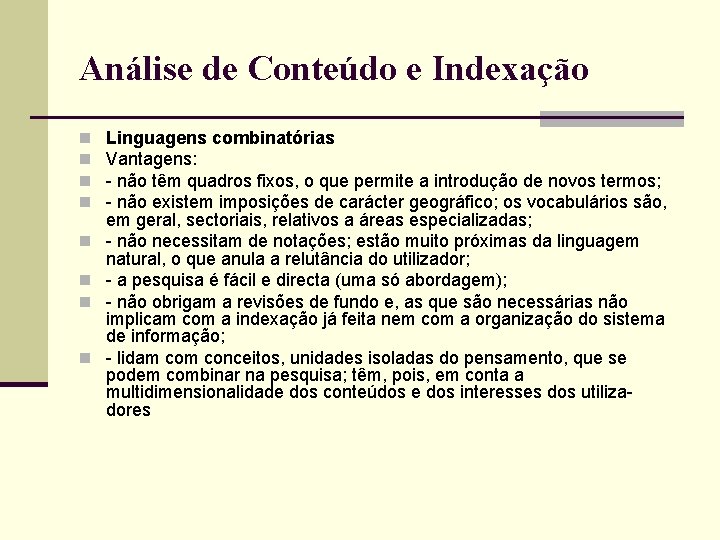 Análise de Conteúdo e Indexação

Linguagens combinatórias

Vantagens:

- não têm quadros fixos, o que permite a introdução de novos termos;

- não existem imposições de carácter geográfico; os vocabulários são, em geral, sectoriais, relativos a áreas especializadas;

- não necessitam de notações; estão muito próximas da linguagem natural, o que anula a relutância do utilizador;

- a pesquisa é fácil e directa (uma só abordagem);

- não obrigam a revisões de fundo e, as que são necessárias não implicam com a indexação já feita nem com a organização do sistema de informação;

- lidam com conceitos, unidades isoladas do pensamento, que se podem combinar na pesquisa; têm, pois, em conta a multidimensionalidade dos conteúdos e dos interesses dos utilizadores